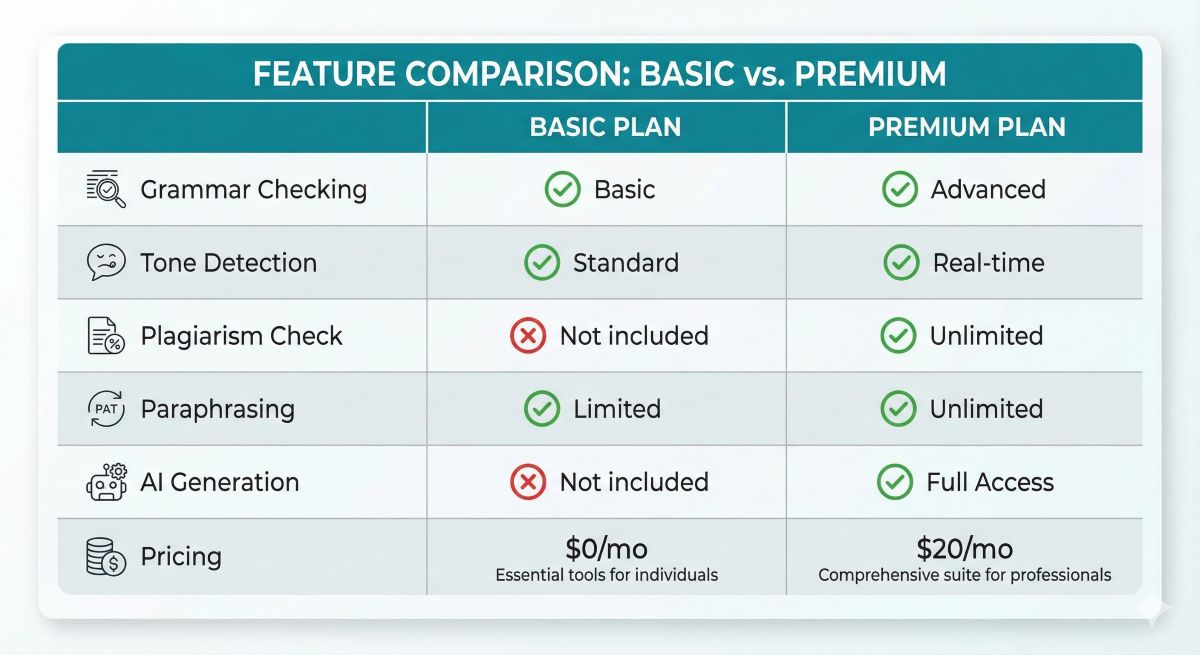 FEATURE COMPARISON: BASIC vs. PREMIUM

| | BASIC PLAN | PREMIUM PLAN |
|---|---|---|
| Grammar Checking | Basic | Advanced |
| Tone Detection | Standard | Real-time |
| Plagiarism Check | Not included | Unlimited |
| PAT Paraphrasing | Limited | Unlimited |
| AI Generation | Not included | Full Access |
| Pricing | \$0/mo Essential tools for individuals | \$20/mo Comprehensive suite for professionals |